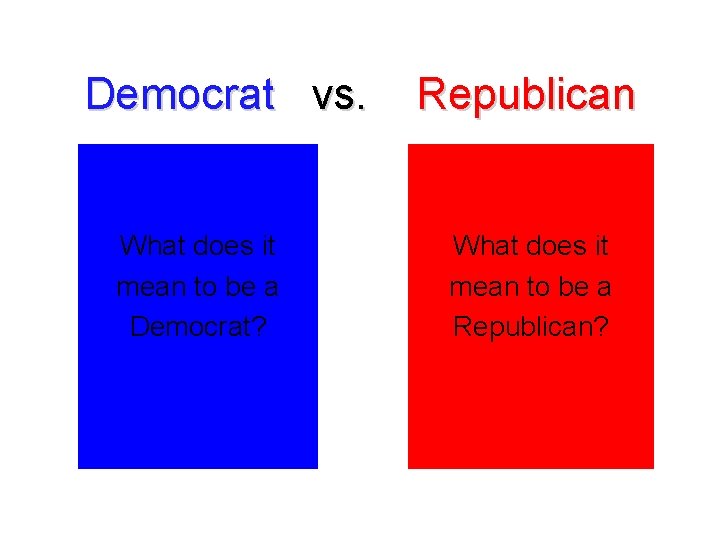 Democrat vs. Republican

What does it mean to be a Democrat?

What does it mean to be a Republican?